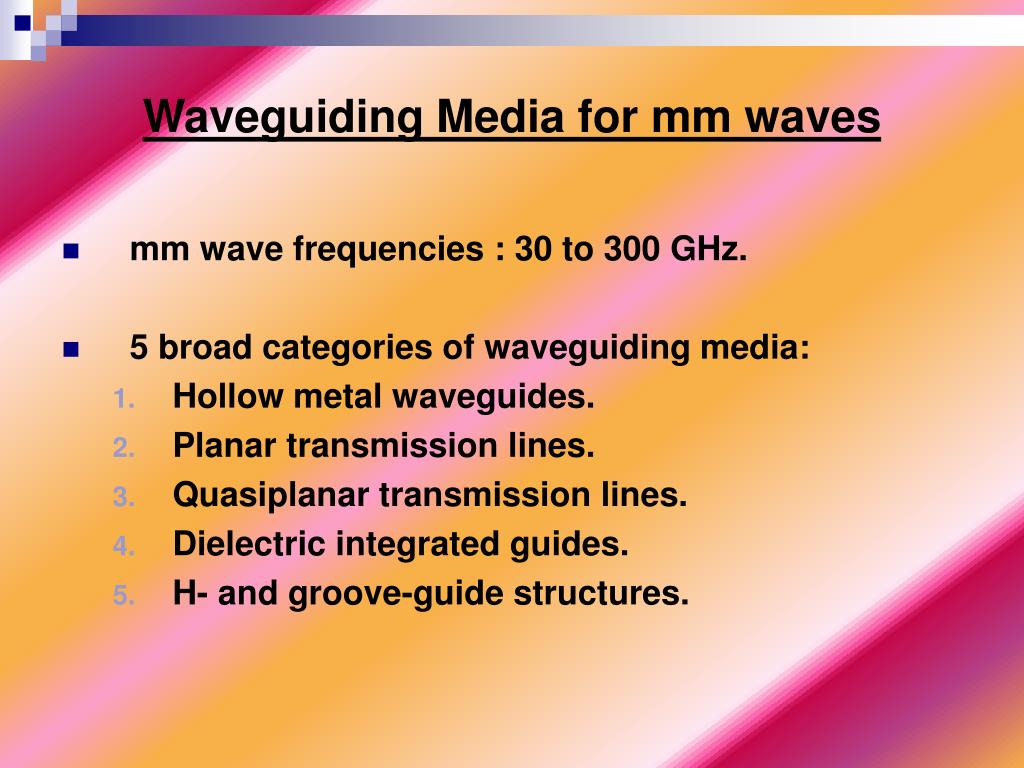 Waveguiding Media for mm waves

- mm wave frequencies : 30 to 300 GHz.

- 5 broad categories of waveguiding media:
1. Hollow metal waveguides.
2. Planar transmission lines.
3. Quasiplanar transmission lines.
4. Dielectric integrated guides.
5. H- and groove-guide structures.